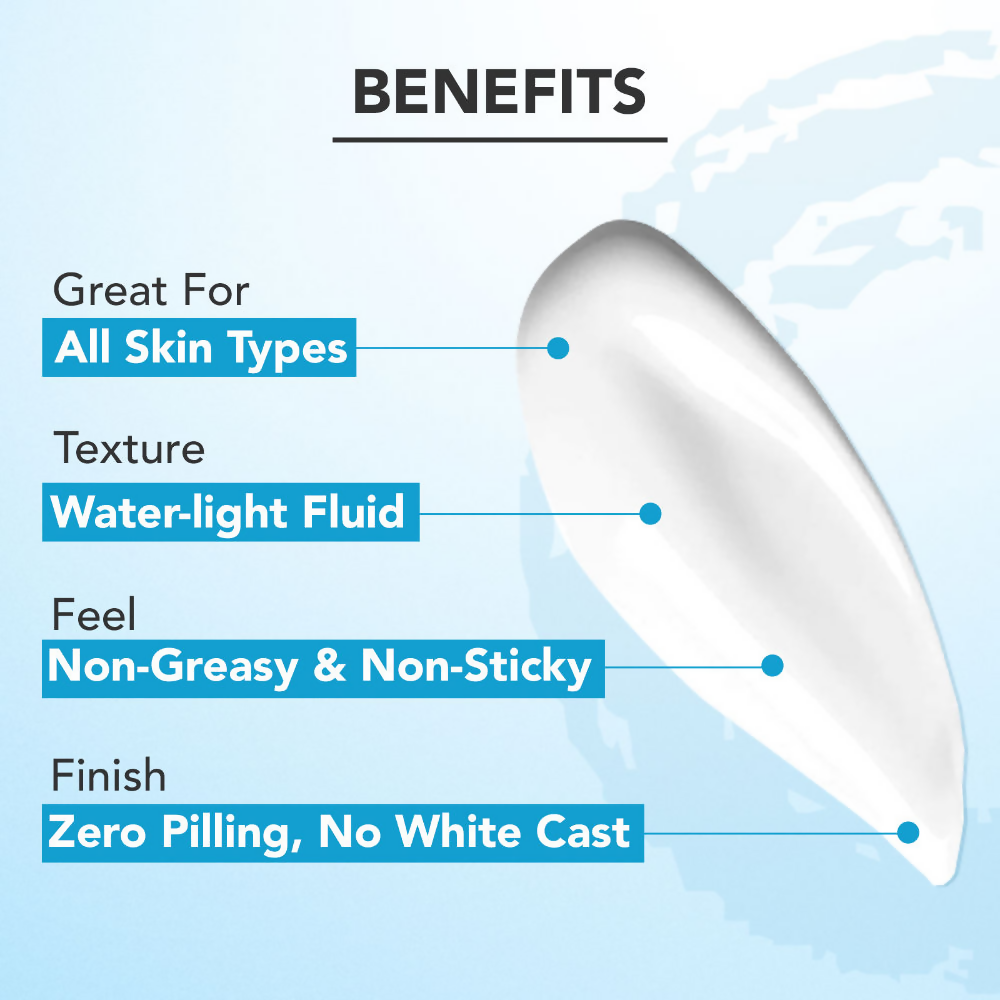 BENEFITS

Great For
All Skin Types

Texture
Water-light Fluid

Feel
Non-Greasy & Non-Sticky

Finish
Zero Pilling, No White Cast